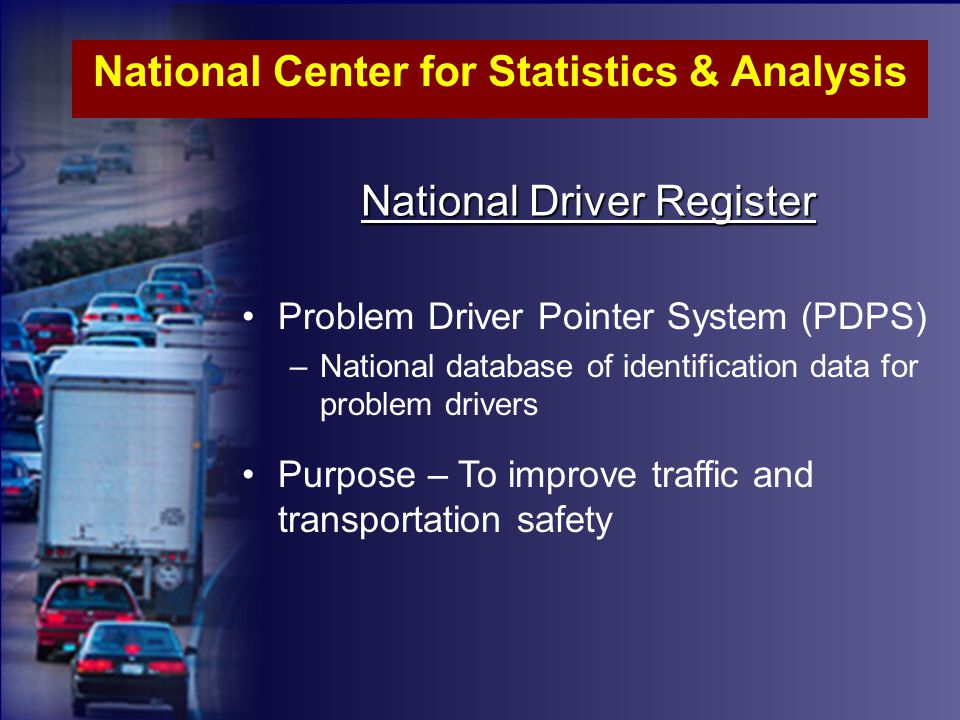 National Center for Statistics & Analysis

National Driver Register

• Problem Driver Pointer System (PDPS)
– National database of identification data for problem drivers

• Purpose – To improve traffic and transportation safety